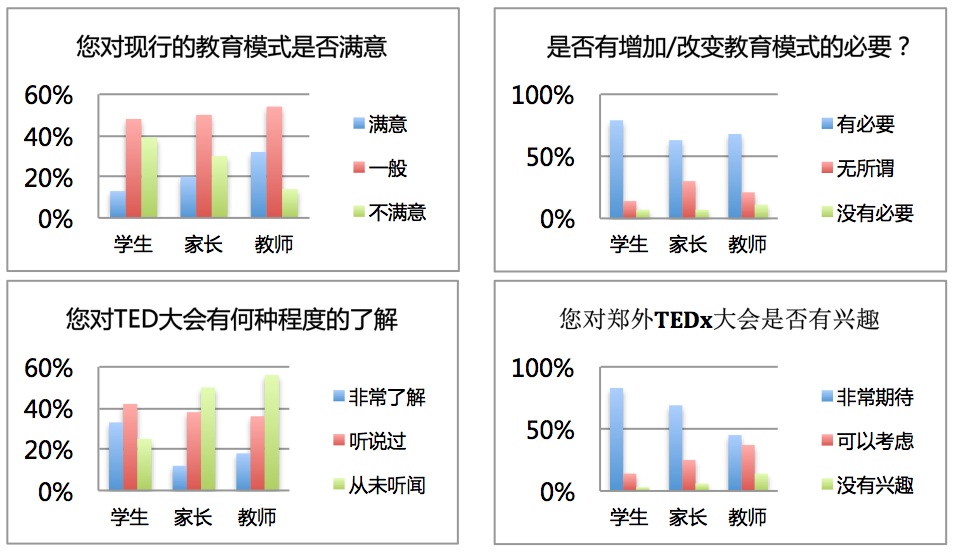 您对现行的教育模式是否满意

60%
40%
20%
0%

学生 家长 教师

满意
一般
不满意

是否有增加/改变教育模式的必要？

100%
50%
0%

学生 家长 教师

有必要
无所谓
没有必要

您对TED大会有何种程度的了解

60%
40%
20%
0%

学生 家长 教师

非常了解
听说过
从未听闻

您对郑外TEDx大会是否有兴趣

100%
50%
0%

学生 家长 教师

非常期待
可以考虑
没有兴趣